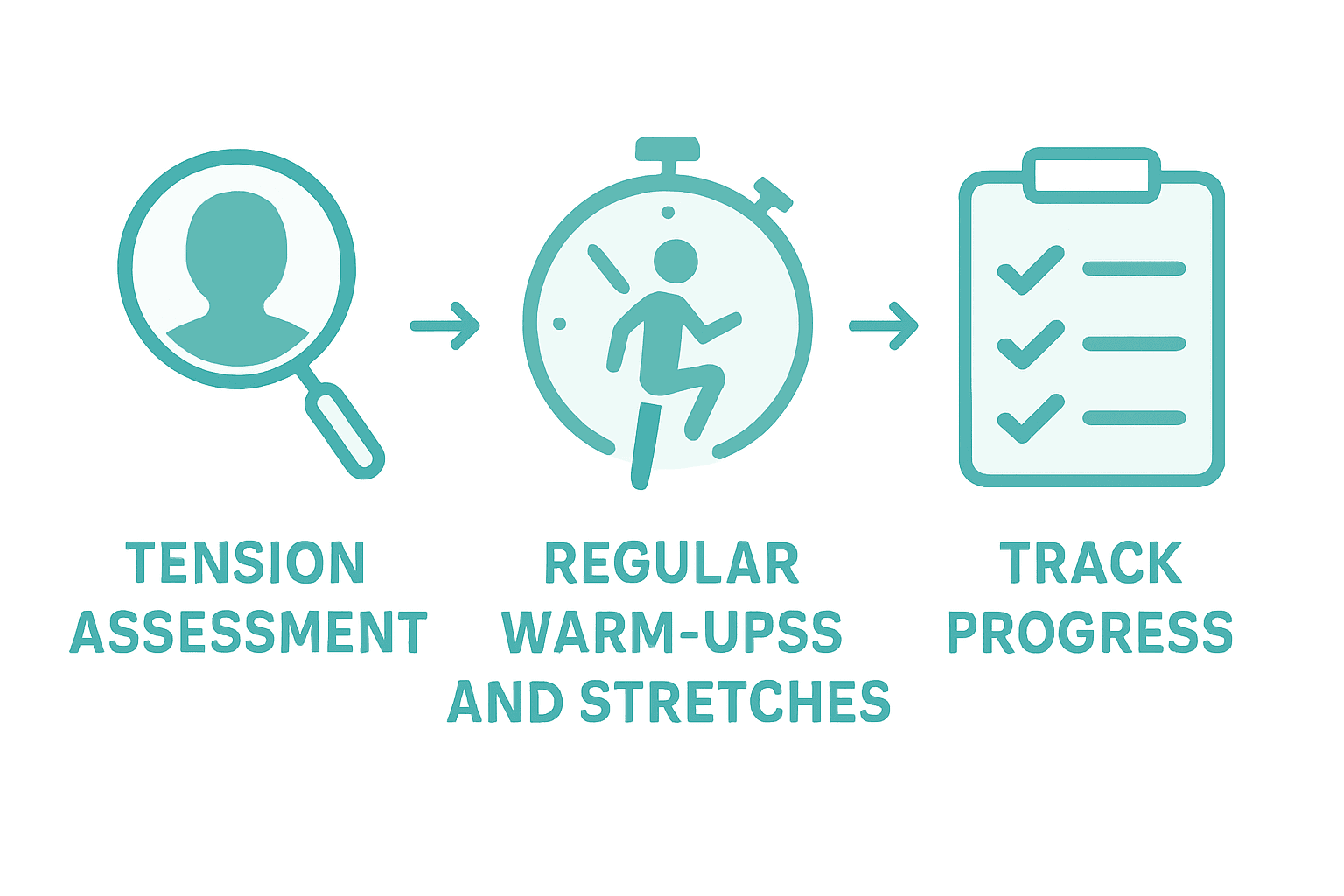 TENSION ASSESSMENT

REGULAR WARM-UPSS AND STRETCHES

TRACK PROGRESS